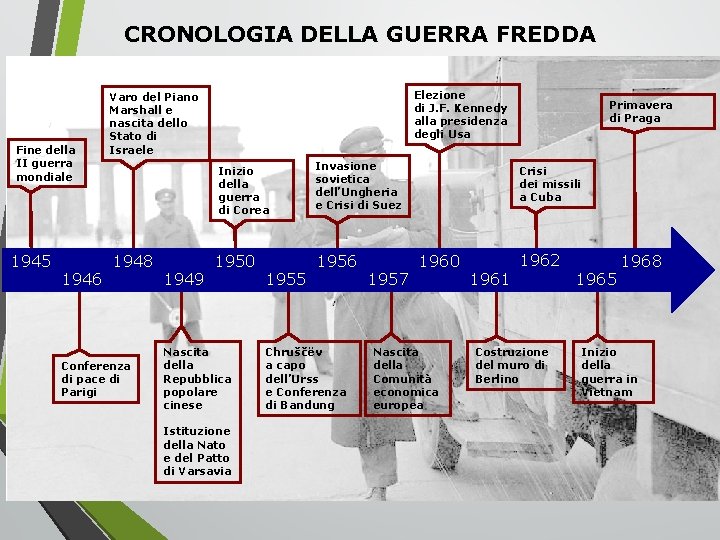 CRONOLOGIA DELLA GUERRA FREDDA

Fine della II guerra mondiale

Varo del Piano Marshall e nascita dello Stato di Israele

Inizio della guerra di Corea

Invasione sovietica dell'Ungheria e Crisi di Suez

Elezione di J.F. Kennedy alla presidenza degli Usa

Crisi dei missili a Cuba

Primavera di Praga

1945 1946 1948 1949 1950 1955 1956 1957 1960 1961 1962 1965 1968

Conferenza di pace di Parigi

Nascita della Repubblica popolare cinese

Istituzione della Nato e del Patto di Varsavia

Chruščëv a capo dell'Urss e Conferenza di Bandung

Nascita della Comunità economica europea

Costruzione del muro di Berlino

Inizio della guerra in Vietnam